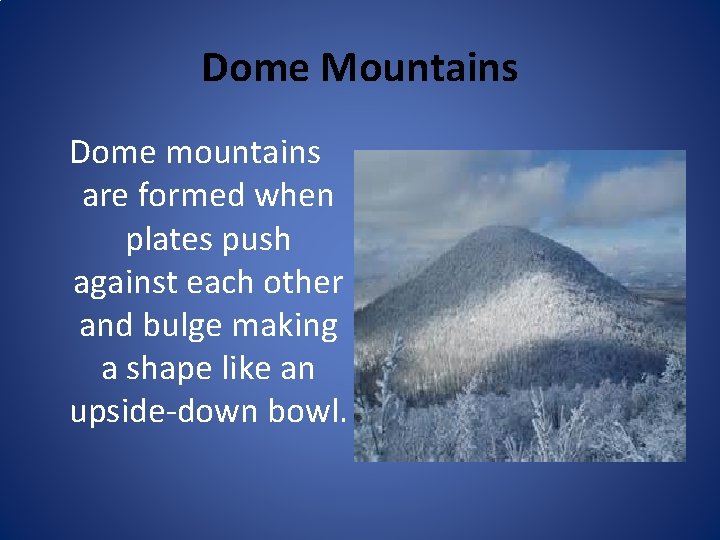 Dome Mountains

Dome mountains are formed when plates push against each other and bulge making a shape like an upside-down bowl.